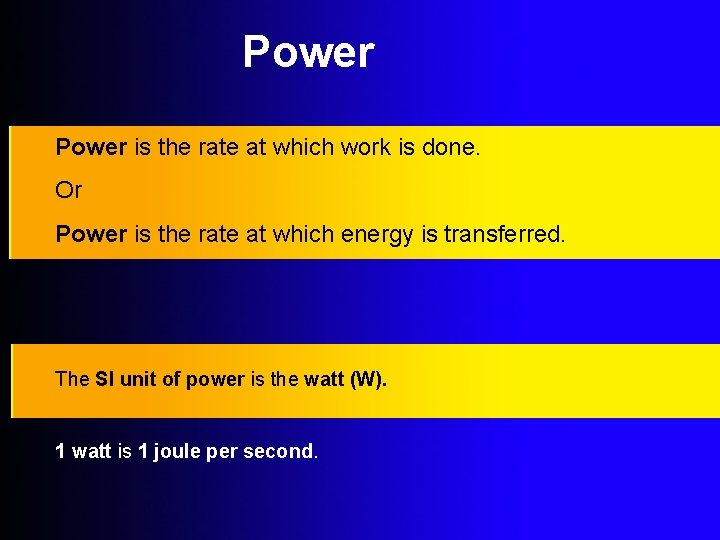 Power

Power is the rate at which work is done.

Or

Power is the rate at which energy is transferred.

The SI unit of power is the watt (W).

1 watt is 1 joule per second.